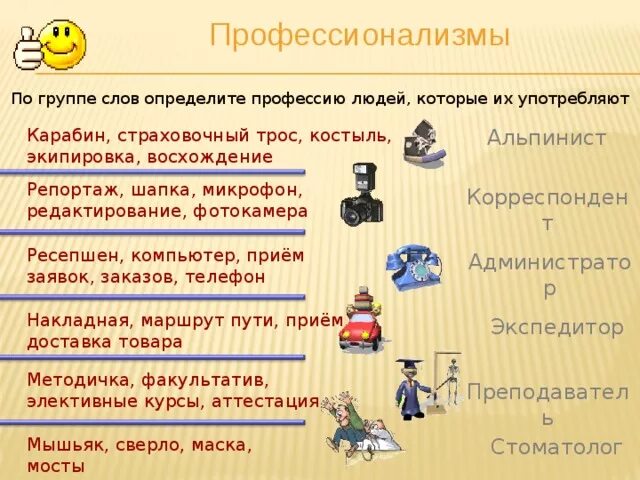 Профессионализмы

По группе слов определите профессию людей, которые их употребляют

Карабин, страховочный трос, костыль, экипировка, восхождение

Альпинист

Репортаж, шапка, микрофон, редактирование, фотокамера

Корреспондент

Ресепшен, компьютер, приём заявок, заказов, телефон

Администратор

Накладная, маршрут пути, приём доставка товара

Экспедитор

Методичка, факультатив, элективные курсы, аттестация

Преподаватель

Мышьяк, сверло, маска, мосты

Стоматолог